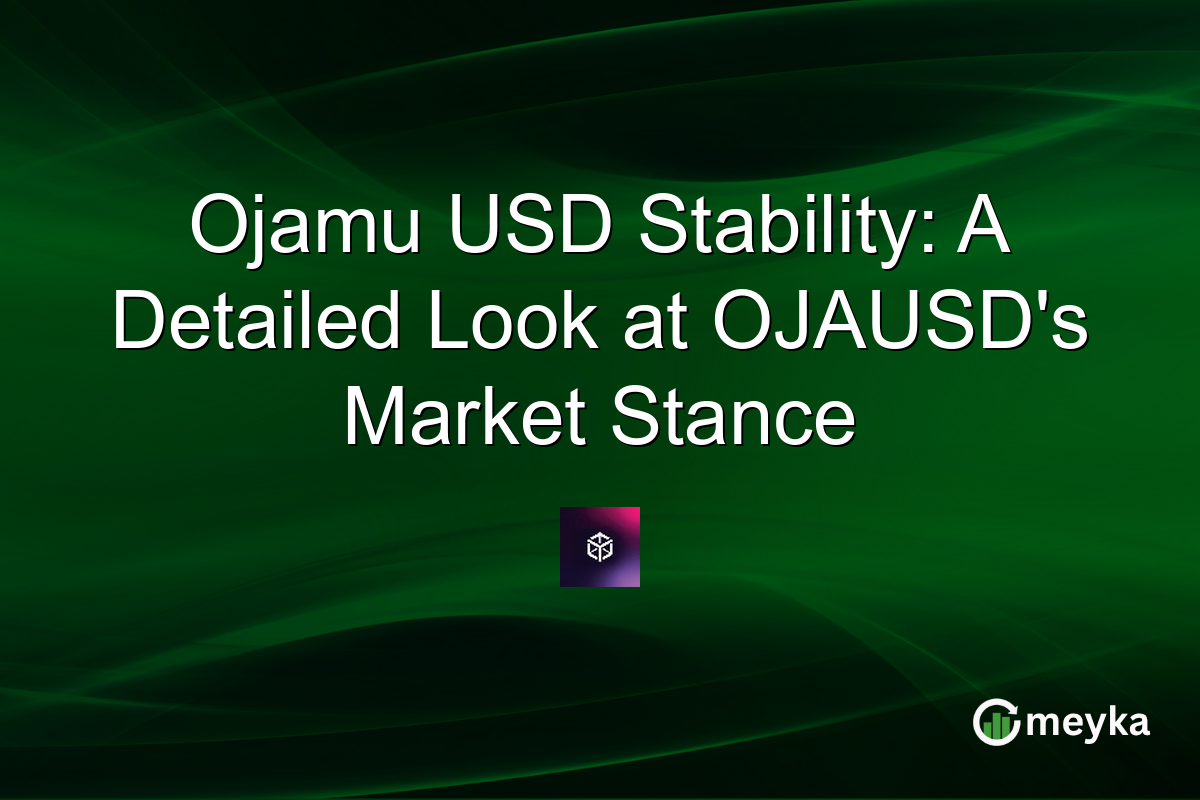 Ojamu USD Stability: A Detailed Look at OJAUSD's Market Stance

meyka